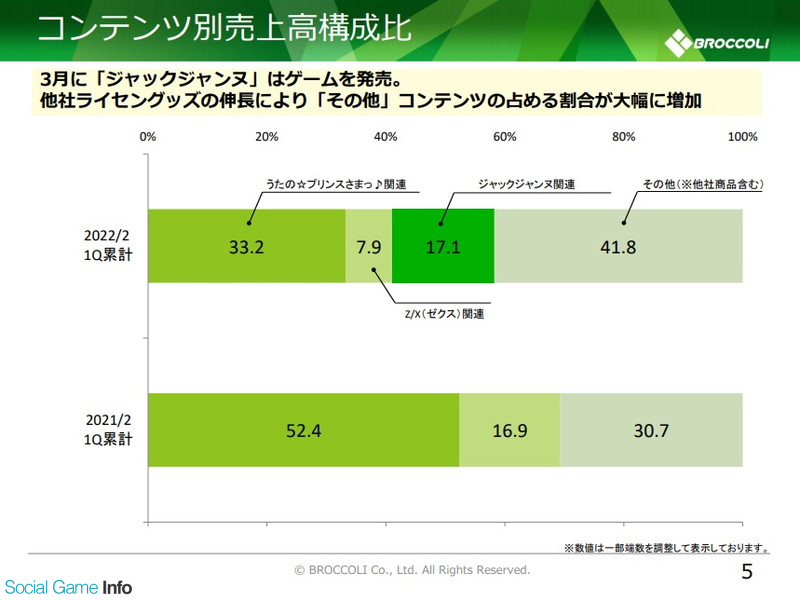 コンテンツ別売上高構成比

BROCCOLI

3月に「ジャックジャンヌ」はゲームを発売。
他社ライセングッズの伸長により「その他」コンテンツの占める割合が大幅に増加

0% 20% 40% 60% 80% 100%

うたの☆プリンスさまっ♪関連
ジャックジャンヌ関連
その他（※他社商品含む）

2022/2
1Q累計

33.2 7.9 17.1 41.8

Z/X（ゼクス）関連

2021/2
1Q累計

52.4 16.9 30.7

※数値は一部端数を調整して表示しております。

© BROCCOLI Co., Ltd. All Rights Reserved.

5

Social Game Info